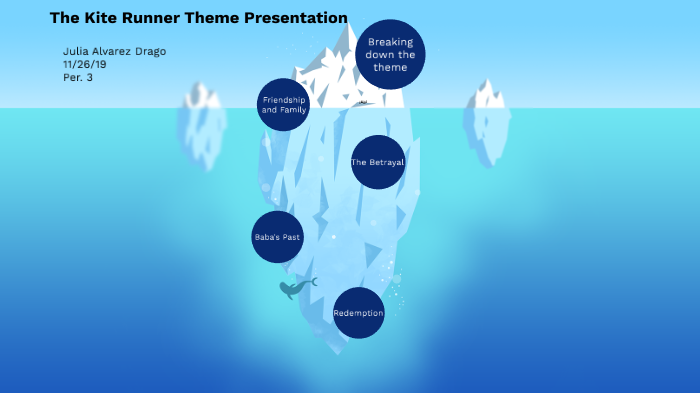 The Kite Runner Theme Presentation

Julia Alvarez Drago
11/26/19
Per. 3

Breaking down the theme

Friendship and Family

The Betrayal

Baba's Past

Redemption